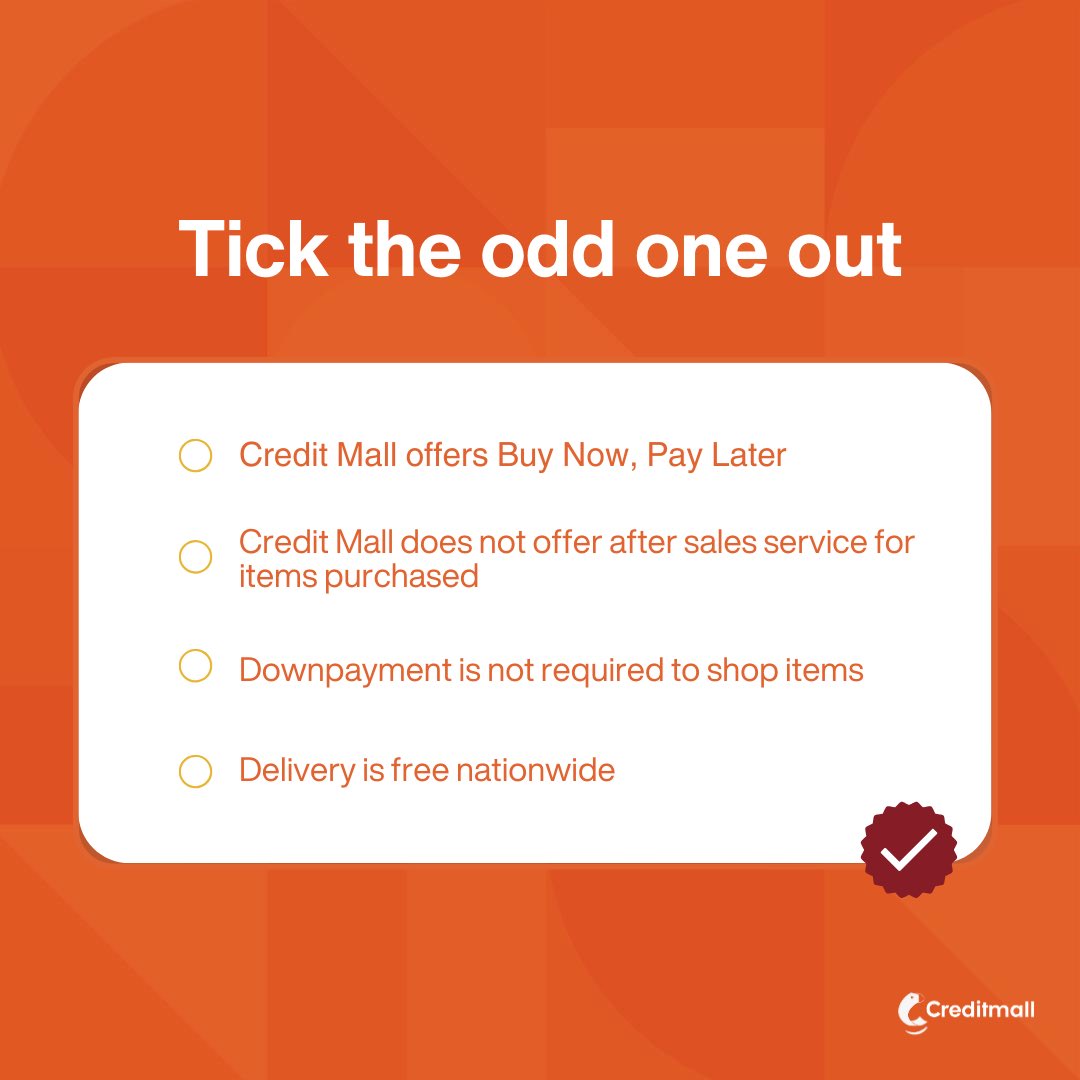 Tick the odd one out

Credit Mall offers Buy Now, Pay Later

Credit Mall does not offer after sales service for items purchased

Downpayment is not required to shop items

Delivery is free nationwide

Creditmall